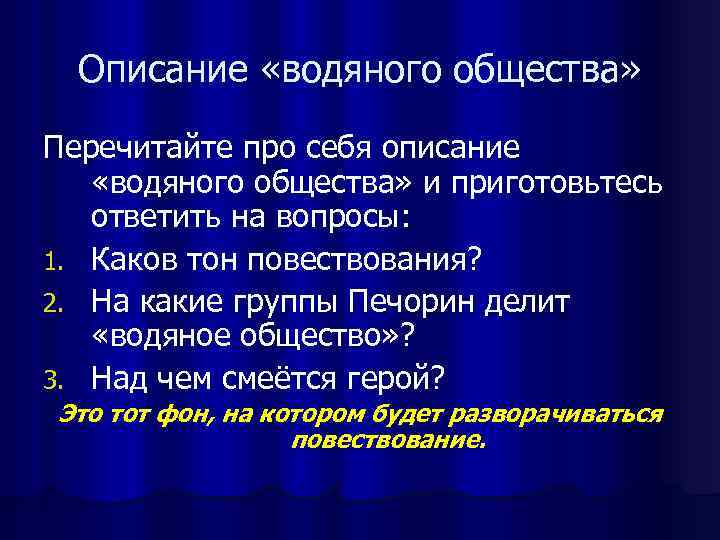 Описание «водяного общества»

Перечитайте про себя описание «водяного общества» и приготовьтесь ответить на вопросы:

1. Каков тон повествования?
2. На какие группы Печорин делит «водяное общество»?
3. Над чем смеётся герой?

Это тот фон, на котором будет разворачиваться повествование.